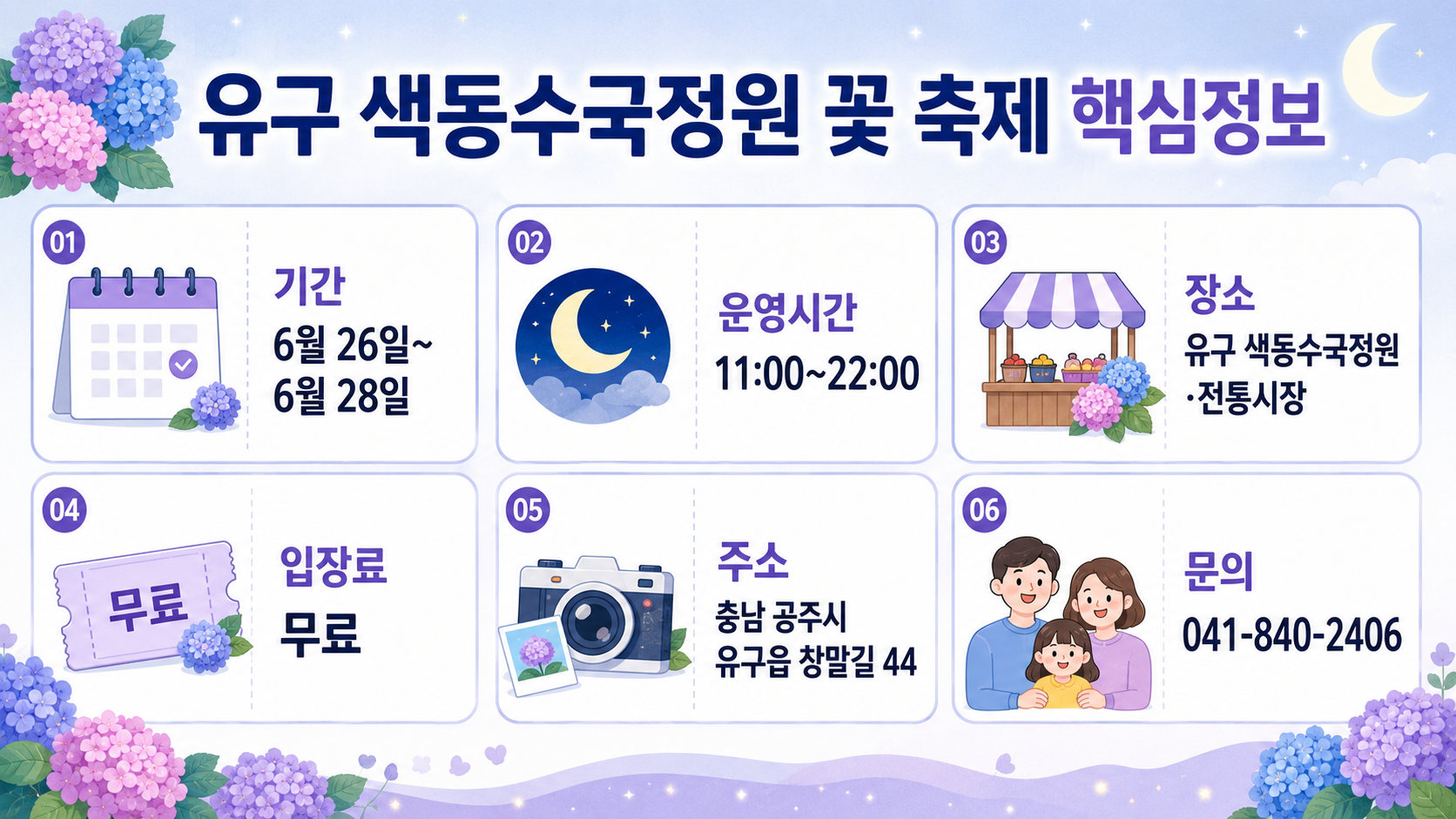 유구 색동수국정원 꽃 축제 핵심정보

01
기간
6월 26일~
6월 28일

02
운영시간
11:00~22:00

03
장소
유구 색동수국정원
·전통시장

04
무료
입장료
무료

05
주소
충남 공주시
유구읍 창말길 44

06
문의
041-840-2406